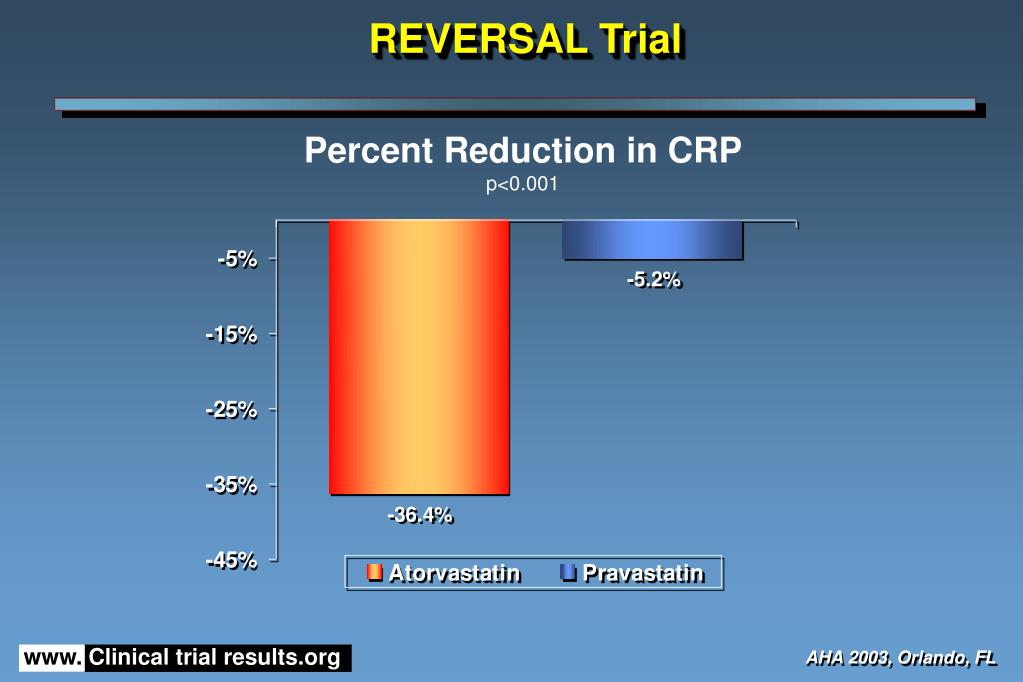 REVERSAL Trial

Percent Reduction in CRP

p<0.001

-5%
-15%
-25%
-35%
-45%

-36.4%

-5.2%

Atorvastatin Pravastatin

www. Clinical trial results.org

AHA 2003, Orlando, FL